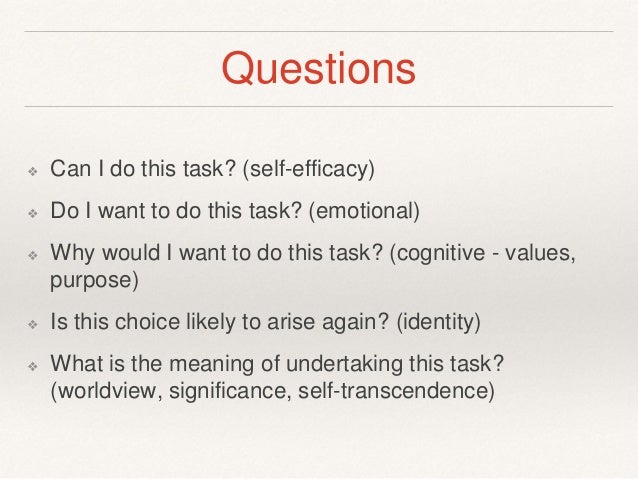 Questions

❖ Can I do this task? (self-efficacy)

❖ Do I want to do this task? (emotional)

❖ Why would I want to do this task? (cognitive - values, purpose)

❖ Is this choice likely to arise again? (identity)

❖ What is the meaning of undertaking this task? (worldview, significance, self-transcendence)